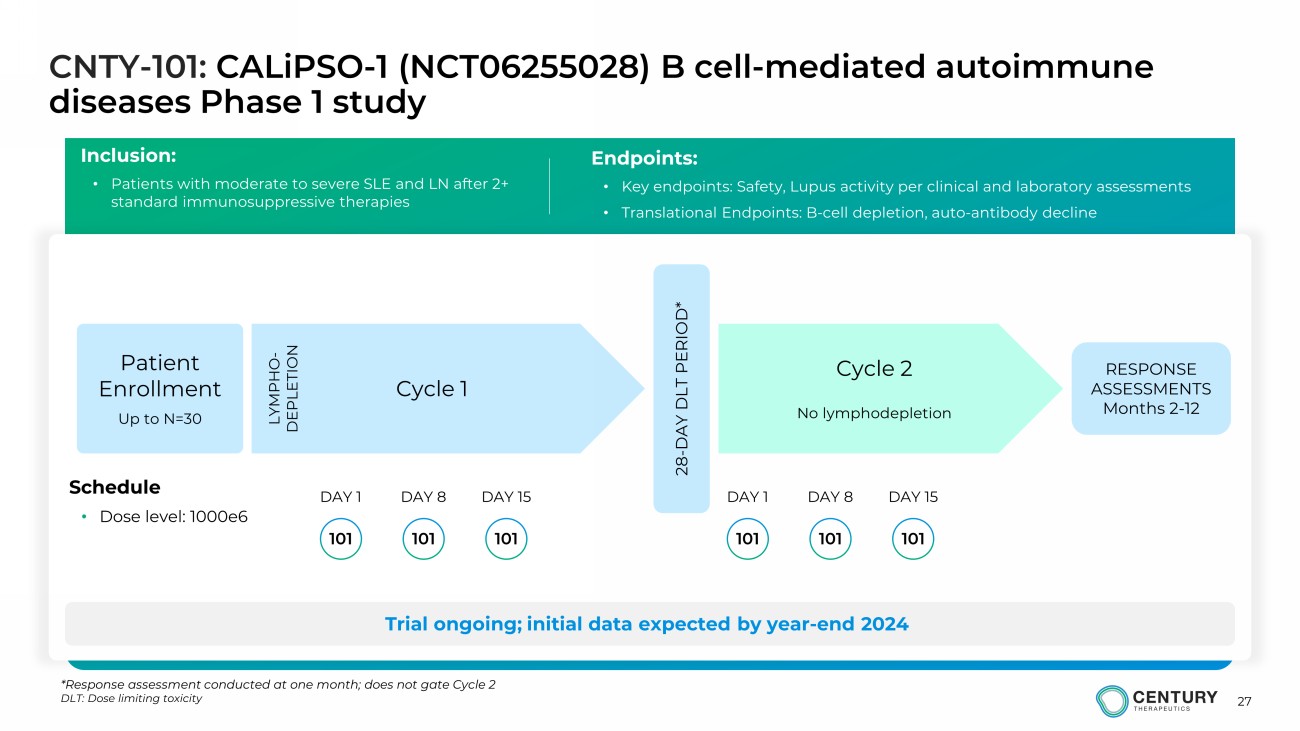 CNTY-101: CALiPSO-1 (NCT06255028) B cell-mediated autoimmune diseases Phase 1 study

Inclusion:
• Patients with moderate to severe SLE and LN after 2+ standard immunosuppressive therapies

Endpoints:
• Key endpoints: Safety, Lupus activity per clinical and laboratory assessments
• Translational Endpoints: B-cell depletion, auto-antibody decline

Patient Enrollment
Up to N=30

LYMPHO-DEPLETION

Cycle 1

28-DAY DLT PERIOD*

Cycle 2
No lymphodepletion

RESPONSE ASSESSMENTS Months 2-12

Schedule
• Dose level: 1000e6

DAY 1 DAY 8 DAY 15
101 101 101

DAY 1 DAY 8 DAY 15
101 101 101

Trial ongoing; initial data expected by year-end 2024

*Response assessment conducted at one month; does not gate Cycle 2
DLT: Dose limiting toxicity

CENTURY THERAPEUTICS

27